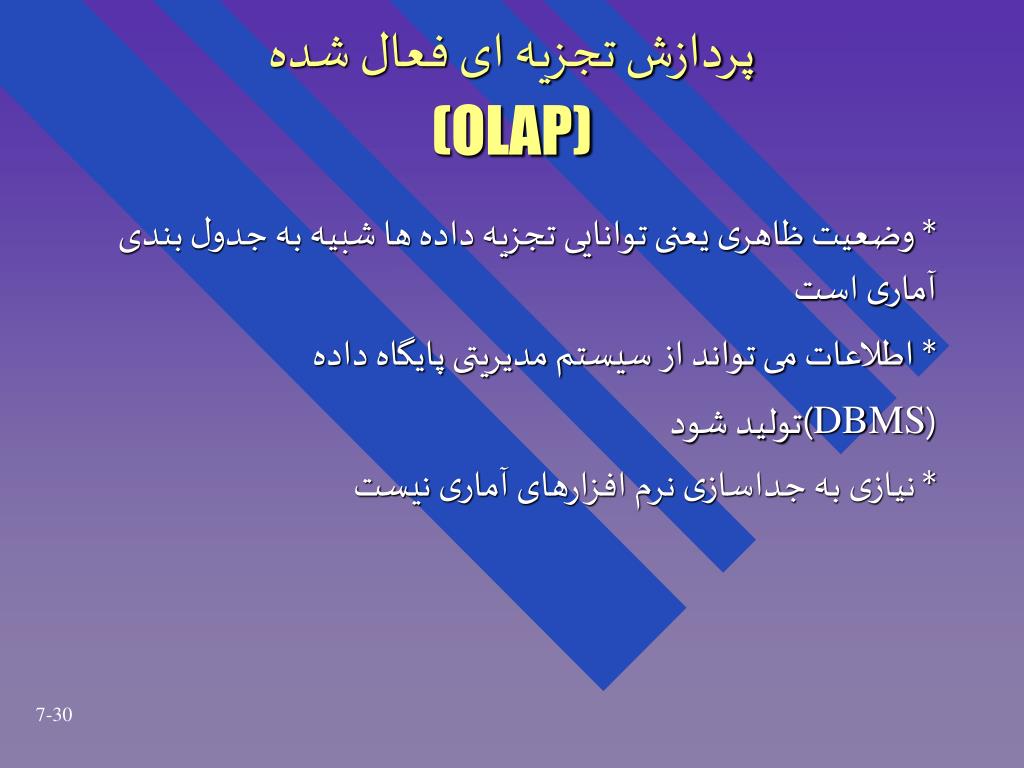 پردازش تجزیه ای فعال شده
(OLAP)

* وضعیت ظاهری یعنی توانایی تجزیه داده ها شبیه به جدول بندی آماری است

* اطلاعات می تواند از سیستم مدیریتی پایگاه داده (DBMS)تولید شود

* نیازی به جداسازی نرم افزارهای آماری نیست

7-30